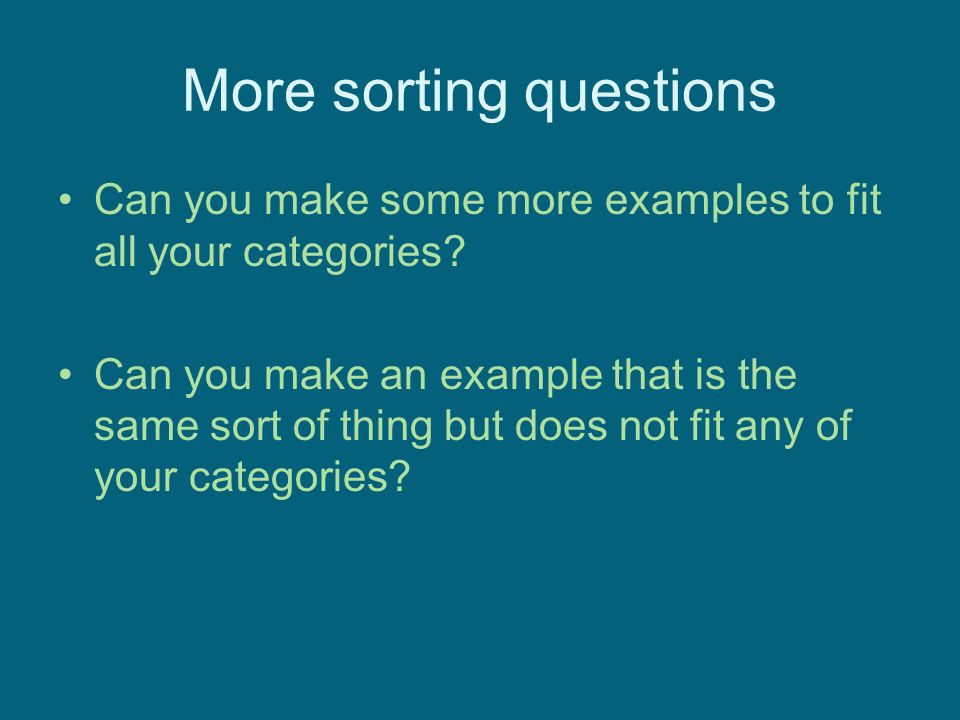 More sorting questions

• Can you make some more examples to fit all your categories?

• Can you make an example that is the same sort of thing but does not fit any of your categories?